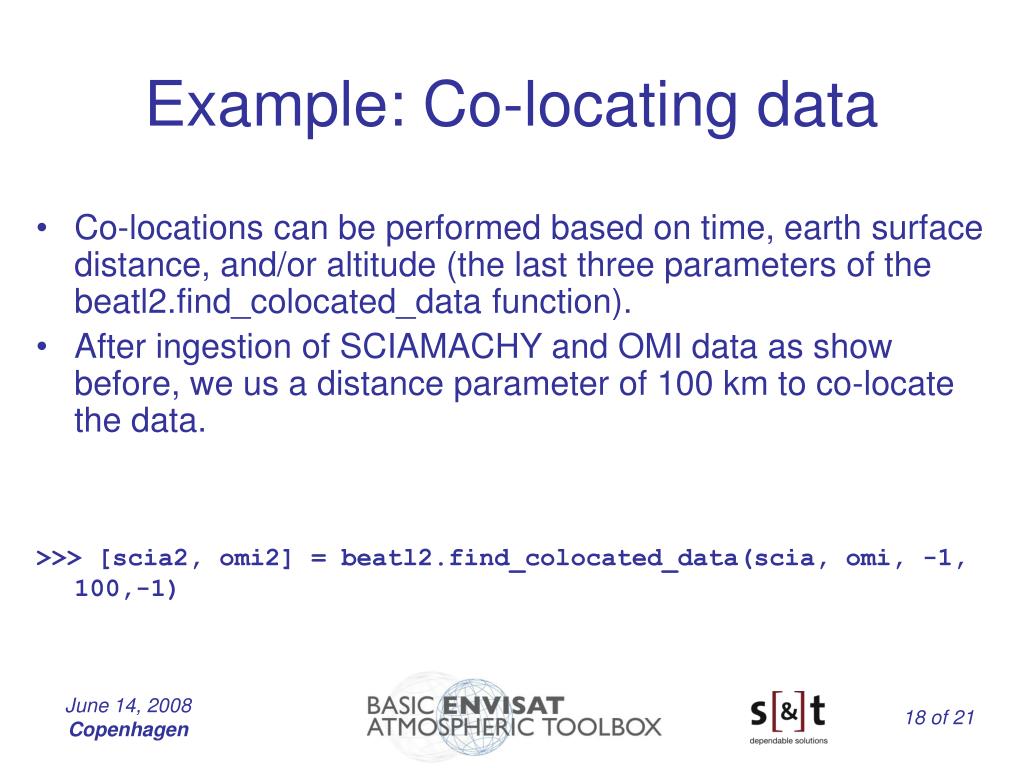 Example: Co-locating data

• Co-locations can be performed based on time, earth surface distance, and/or altitude (the last three parameters of the beatl2.find_colocated_data function).
• After ingestion of SCIAMACHY and OMI data as show before, we us a distance parameter of 100 km to co-locate the data.

>>> [scia2, omi2] = beatl2.find_colocated_data(scia, omi, -1, 100,-1)

June 14, 2008
Copenhagen

BASIC ENVISAT ATMOSPHERIC TOOLBOX

s[&]t
dependable solutions

18 of 21